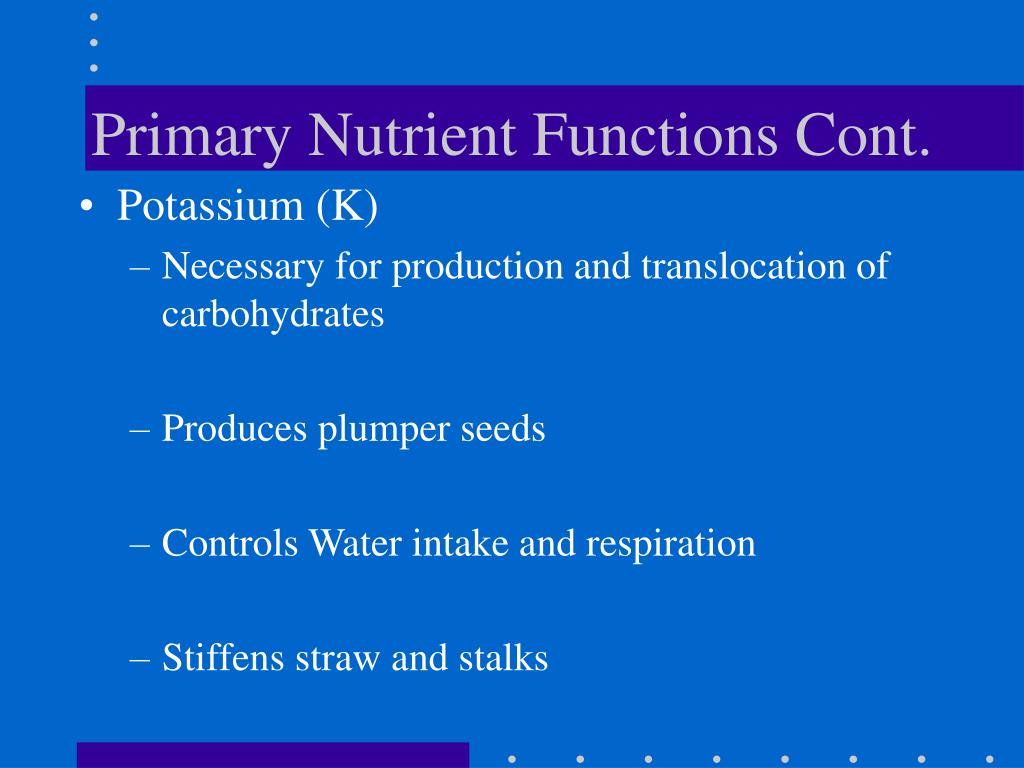 Primary Nutrient Functions Cont.

• Potassium (K)

– Necessary for production and translocation of carbohydrates

– Produces plumper seeds

– Controls Water intake and respiration

– Stiffens straw and stalks